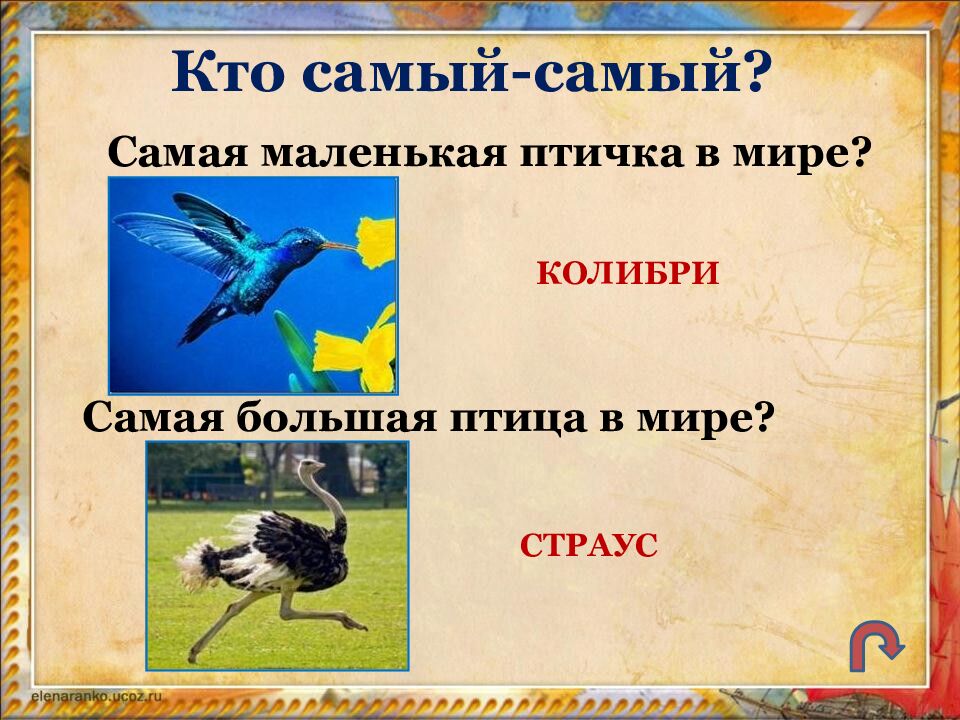 Кто самый-самый?

Самая маленькая птичка в мире?

КОЛИБРИ

Самая большая птица в мире?

СТРАУС

elenaranko.ucoz.ru